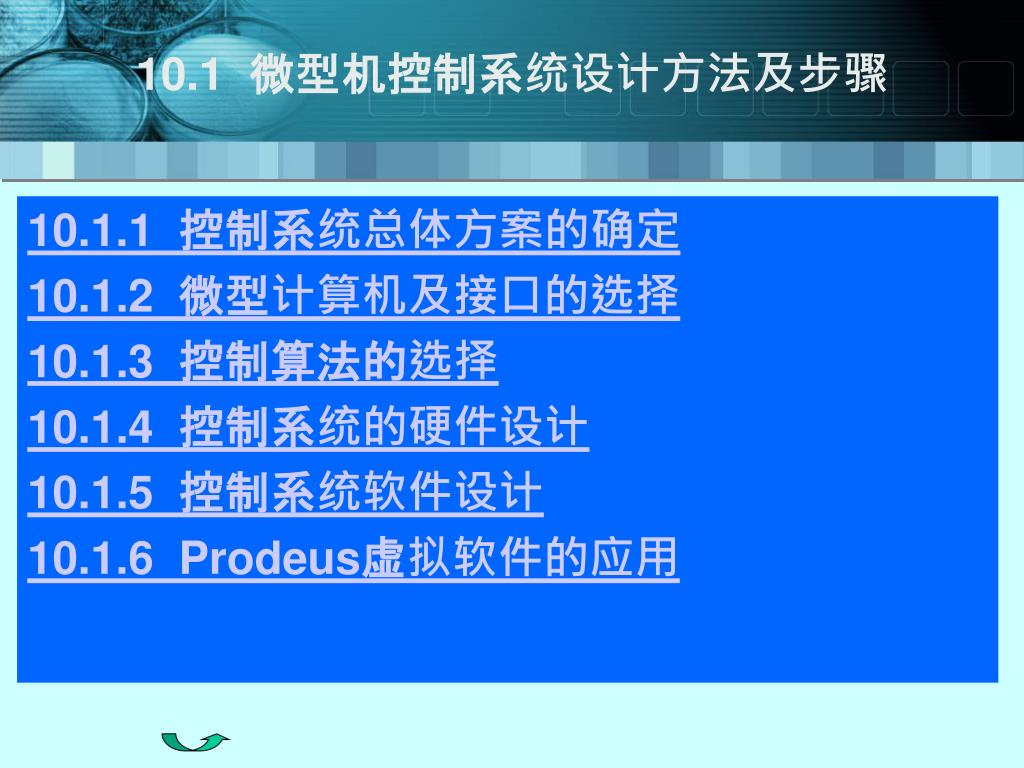 10.1 微型机控制系统设计方法及步骤

10.1.1 控制系统总体方案的确定

10.1.2 微型计算机及接口的选择

10.1.3 控制算法的选择

10.1.4 控制系统的硬件设计

10.1.5 控制系统软件设计

10.1.6 Prodeus虚拟软件的应用